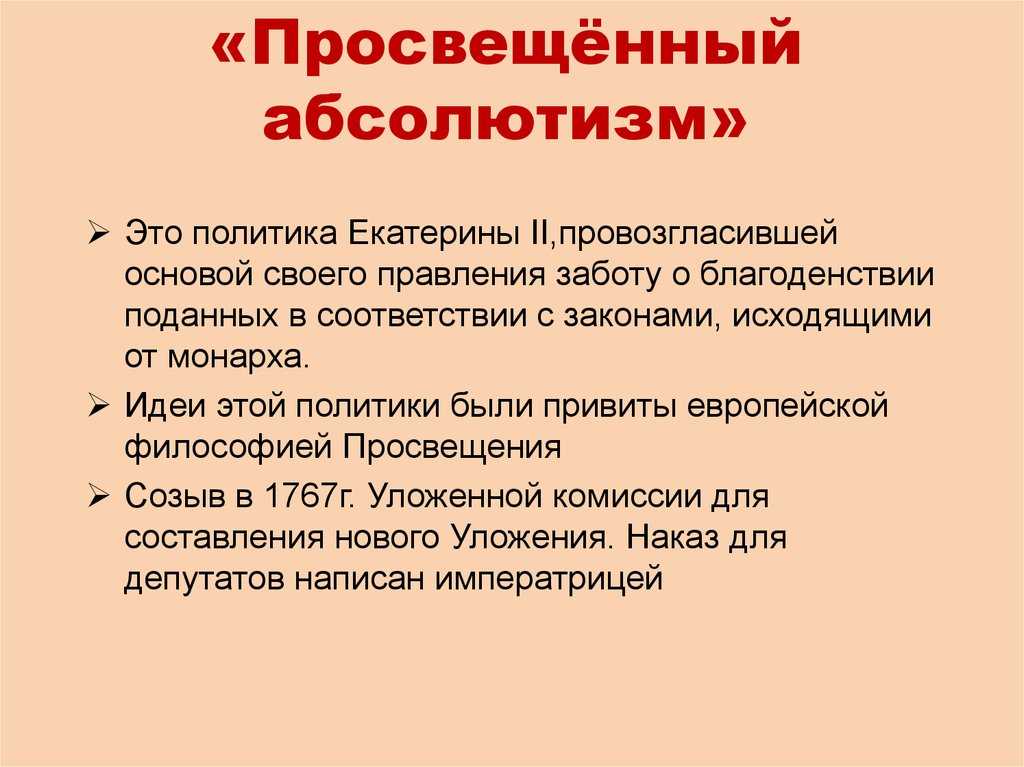 «Просвещённый абсолютизм»

➢ Это политика Екатерины II,провозгласившей основой своего правления заботу о благоденствии поданных в соответствии с законами, исходящими от монарха.

➢ Идеи этой политики были привиты европейской философией Просвещения

➢ Созыв в 1767г. Уложенной комиссии для составления нового Уложения. Наказ для депутатов написан императрицей